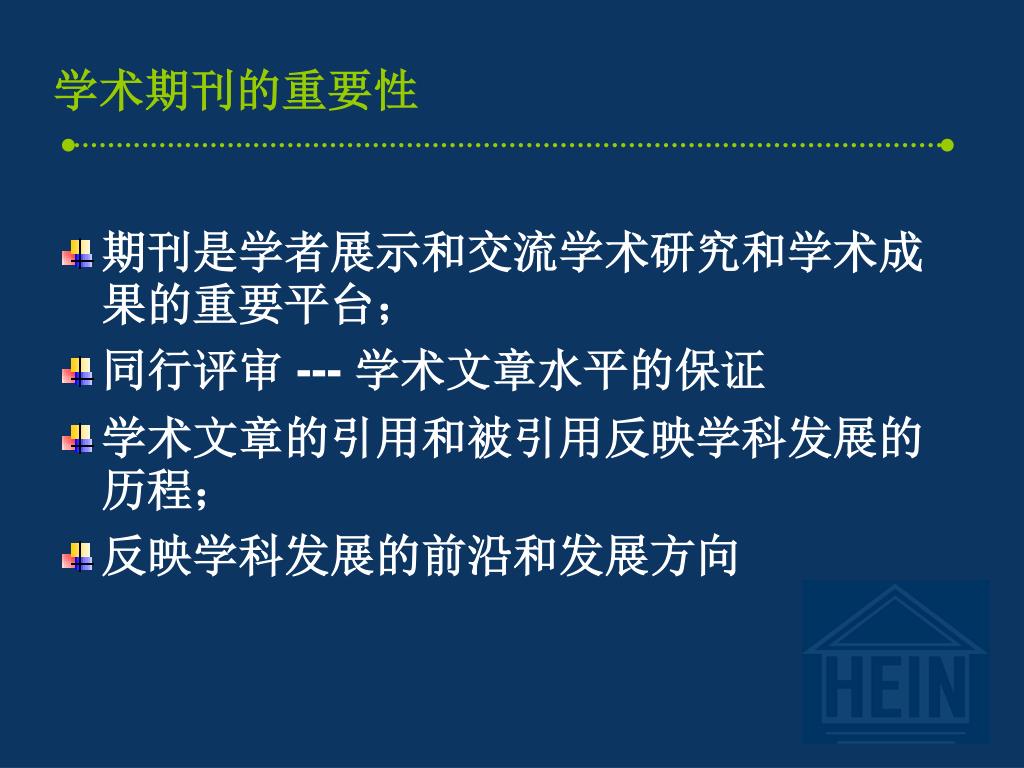 学术期刊的重要性

期刊是学者展示和交流学术研究和学术成果的重要平台；

同行评审 --- 学术文章水平的保证

学术文章的引用和被引用反映学科发展的历程；

反映学科发展的前沿和发展方向

HEIN